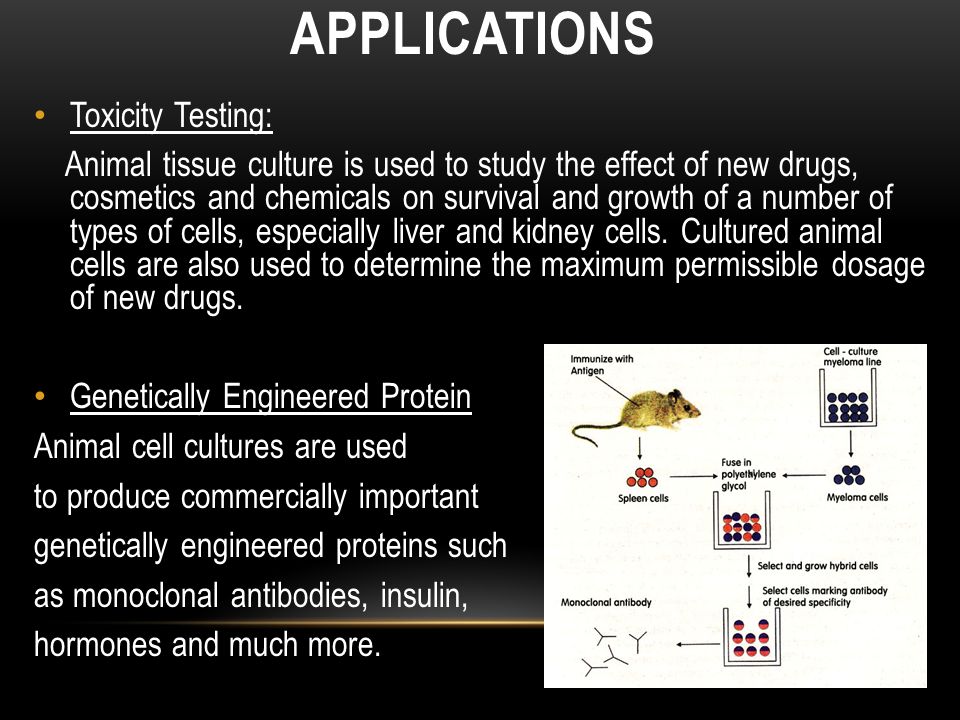 APPLICATIONS

• Toxicity Testing:

Animal tissue culture is used to study the effect of new drugs, cosmetics and chemicals on survival and growth of a number of types of cells, especially liver and kidney cells. Cultured animal cells are also used to determine the maximum permissible dosage of new drugs.

• Genetically Engineered Protein

Animal cell cultures are used to produce commercially important genetically engineered proteins such as monoclonal antibodies, insulin, hormones and much more.

Immunize with Antigen

Cell - culture myeloma line

Spleen cells

Fuse in polyethylene glycol

Myeloma cells

Select and grow hybrid cells

Select cells marking antibody of desired specificity

Monoclonal antibody